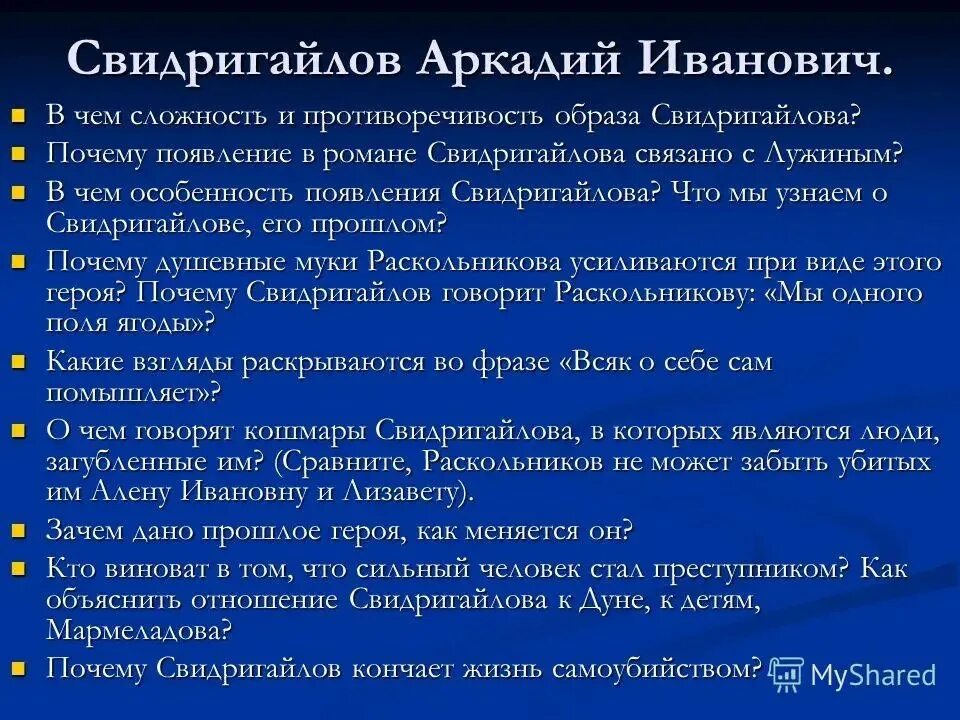 Свидригайлов Аркадий Иванович.

- В чем сложность и противоречивость образа Свидригайлова?
- Почему появление в романе Свидригайлова связано с Лужиным?
- В чем особенность появления Свидригайлова? Что мы узнаем о Свидригайлове, его прошлом?
- Почему душевные муки Раскольникова усиливаются при виде этого героя? Почему Свидригайлов говорит Раскольникову: «Мы одного поля ягоды»?
- Какие взгляды раскрываются во фразе «Всяк о себе сам помышляет»?
- О чем говорят кошмары Свидригайлова, в которых являются люди, загубленные им? (Сравните, Раскольников не может забыть убитых им Алену Ивановну и Лизавету).
- Зачем дано прошлое героя, как меняется он?
- Кто виноват в том, что сильный человек стал преступником? Как объяснить отношение Свидригайлова к Дуне, к детям, Мармеладова?
- Почему Свидригайлов кончает жизнь самоубийством?

MyShared